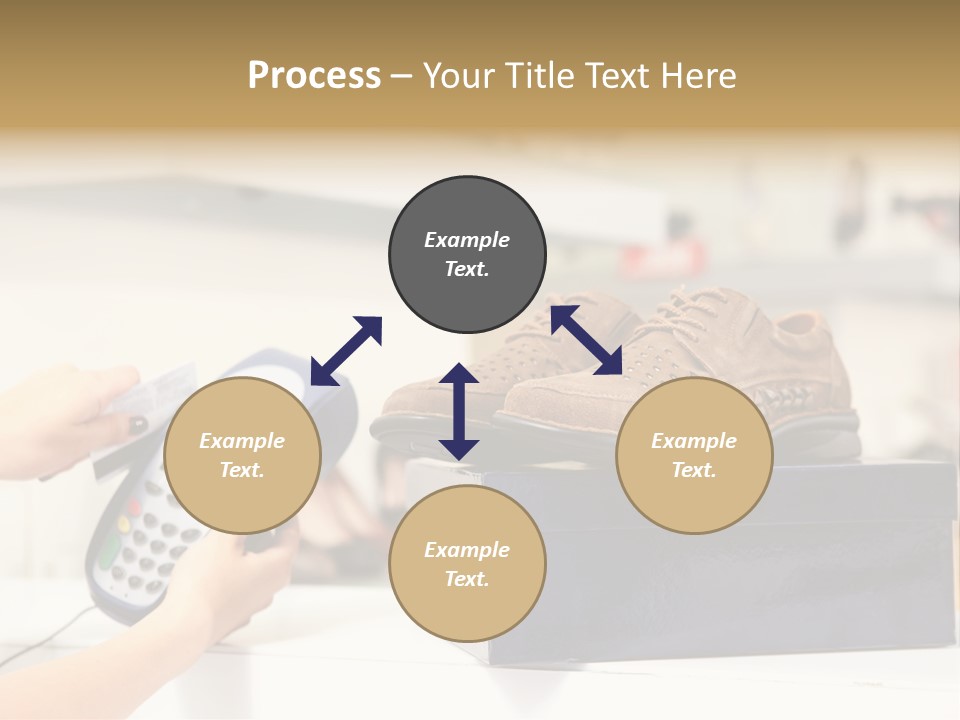 Process – Your Title Text Here

Example Text.

Example Text.

Example Text.

Example Text.